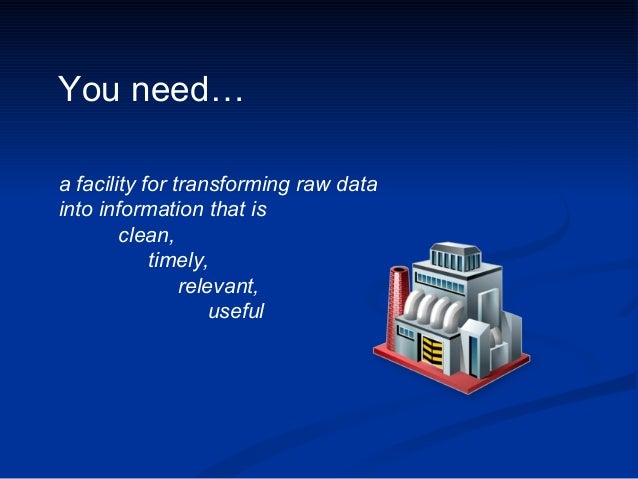 You need…

a facility for transforming raw data into information that is
clean,
timely,
relevant,
useful